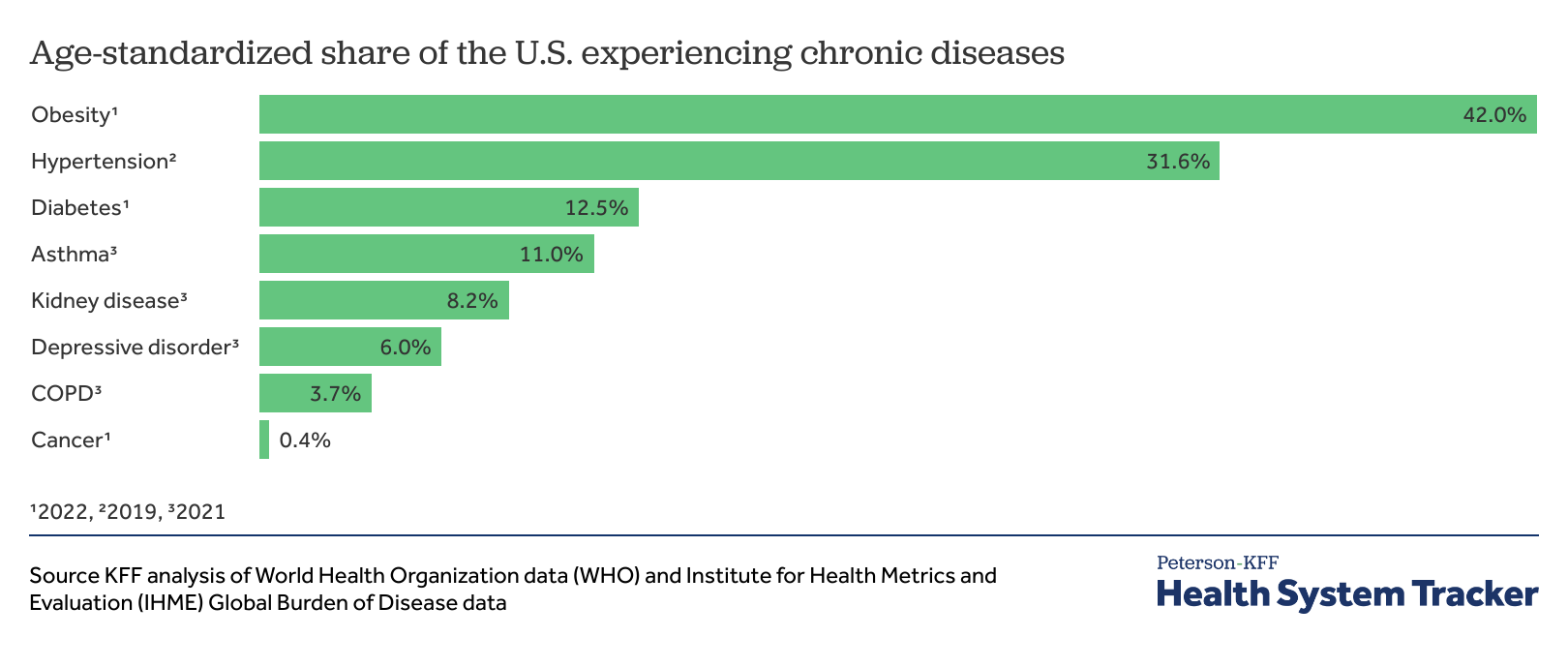 Age-standardized share of the U.S. experiencing chronic diseases

Obesity¹ 42.0%
Hypertension² 31.6%
Diabetes¹ 12.5%
Asthma³ 11.0%
Kidney disease³ 8.2%
Depressive disorder³ 6.0%
COPD³ 3.7%
Cancer¹ 0.4%

¹2022, ²2019, ³2021

Source KFF analysis of World Health Organization data (WHO) and Institute for Health Metrics and Evaluation (IHME) Global Burden of Disease data

Peterson-KFF
Health System Tracker